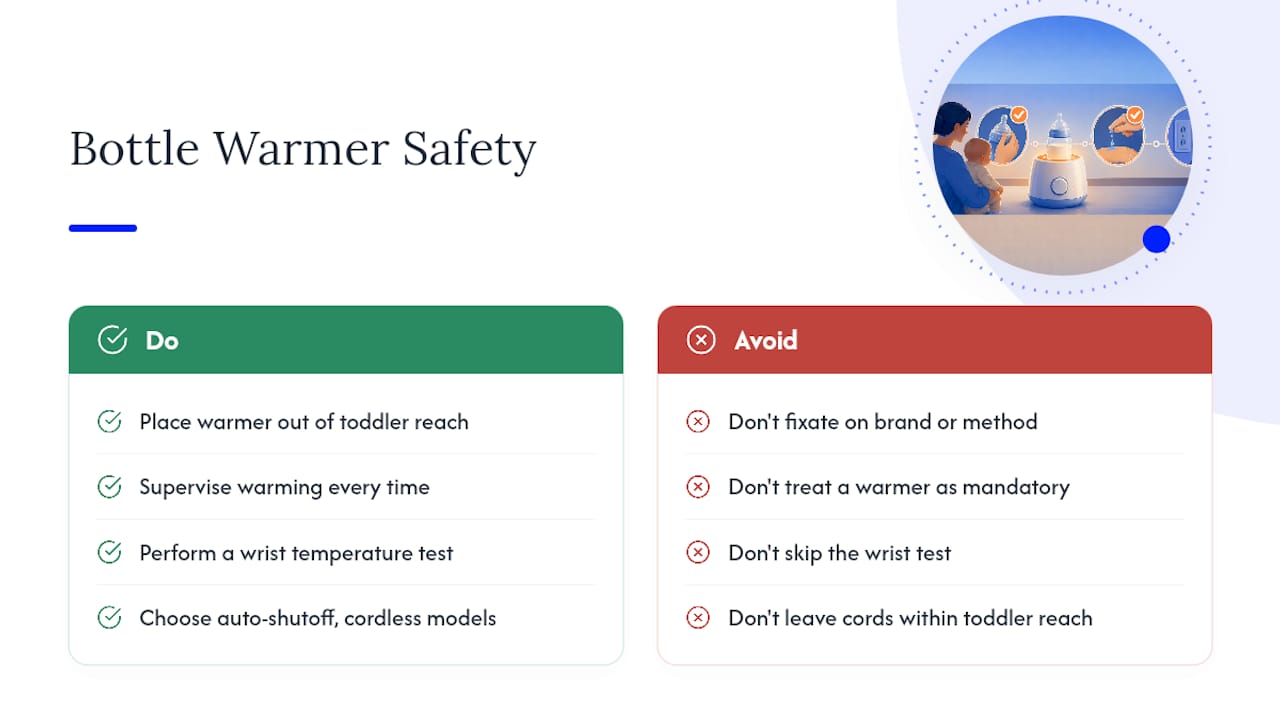 Bottle Warmer Safety

Do

Place warmer out of toddler reach

Supervise warming every time

Perform a wrist temperature test

Choose auto-shutoff, cordless models

Avoid

Don't fixate on brand or method

Don't treat a warmer as mandatory

Don't skip the wrist test

Don't leave cords within toddler reach